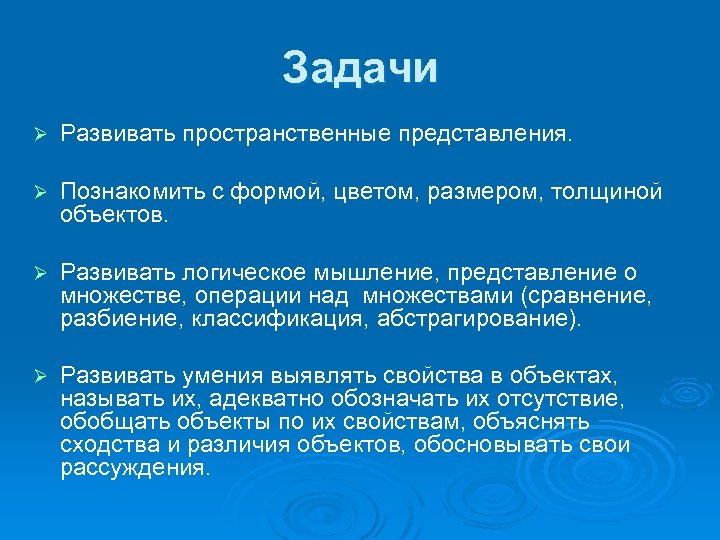 Задачи

➢ Развивать пространственные представления.

➢ Познакомить с формой, цветом, размером, толщиной объектов.

➢ Развивать логическое мышление, представление о множестве, операции над множествами (сравнение, разбиение, классификация, абстрагирование).

➢ Развивать умения выявлять свойства в объектах, называть их, адекватно обозначать их отсутствие, обобщать объекты по их свойствам, объяснять сходства и различия объектов, обосновывать свои рассуждения.